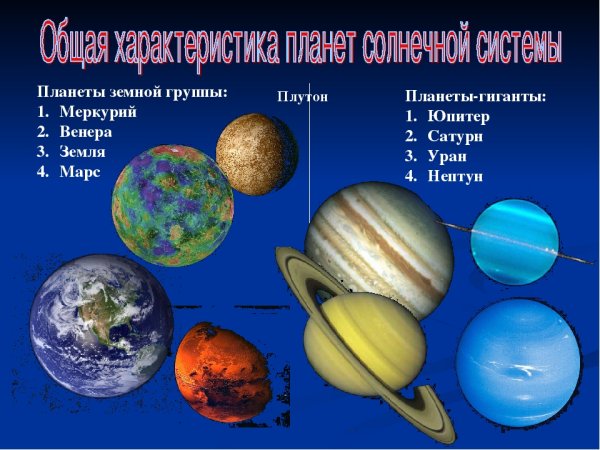 Общая характеристика планет солнечной системы

Планеты земной группы:
1. Меркурий
2. Венера
3. Земля
4. Марс

Плутон

Планеты-гиганты:
1. Юпитер
2. Сатурн
3. Уран
4. Нептун